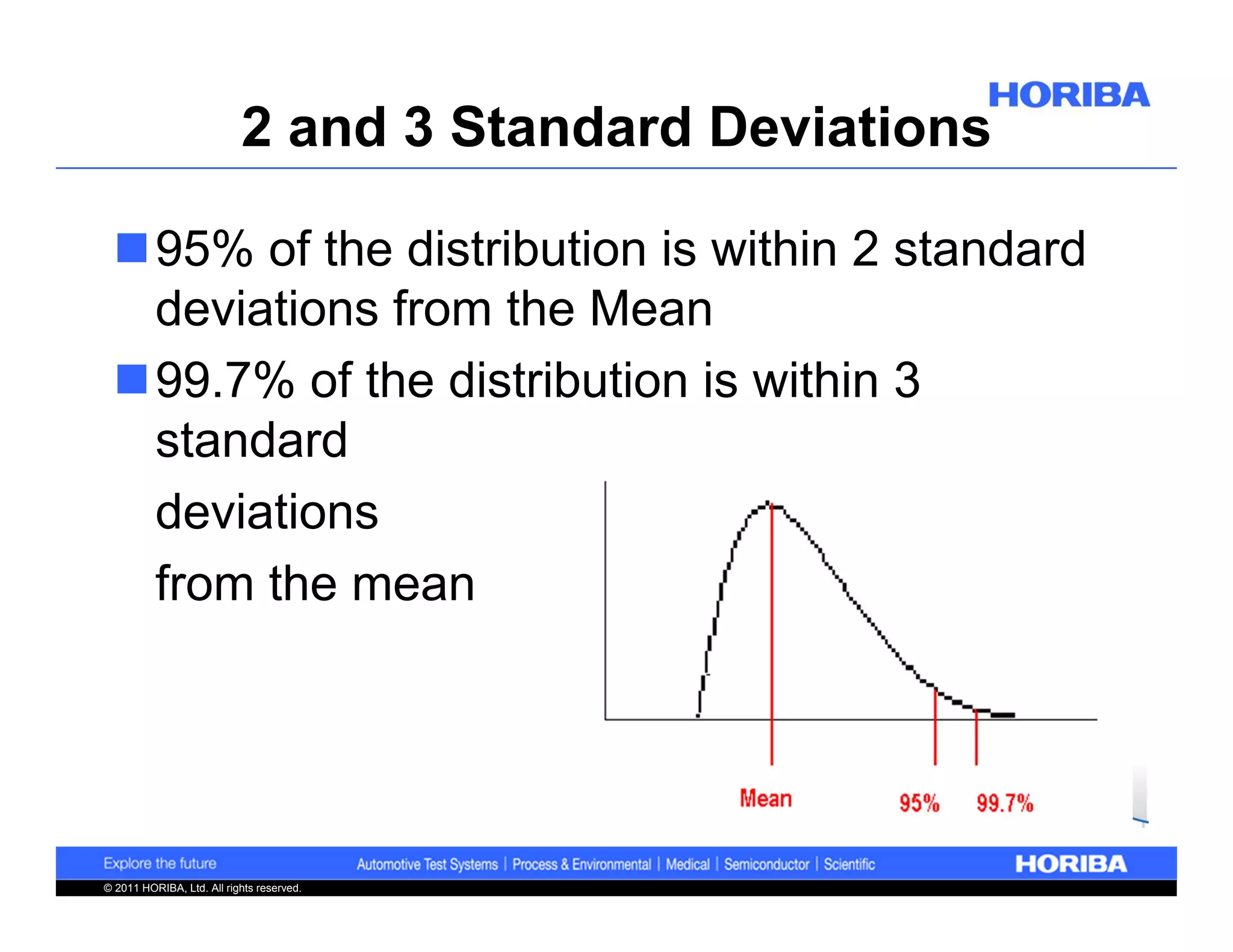 HORIBA

2 and 3 Standard Deviations

95% of the distribution is within 2 standard deviations from the Mean

99.7% of the distribution is within 3 standard

deviations

from the mean

Mean 95% 99.7%

Explore the future Automotive Test Systems | Process & Environmental | Medical | Semiconductor | Scientific HORIBA

© 2011 HORIBA, Ltd. All rights reserved.